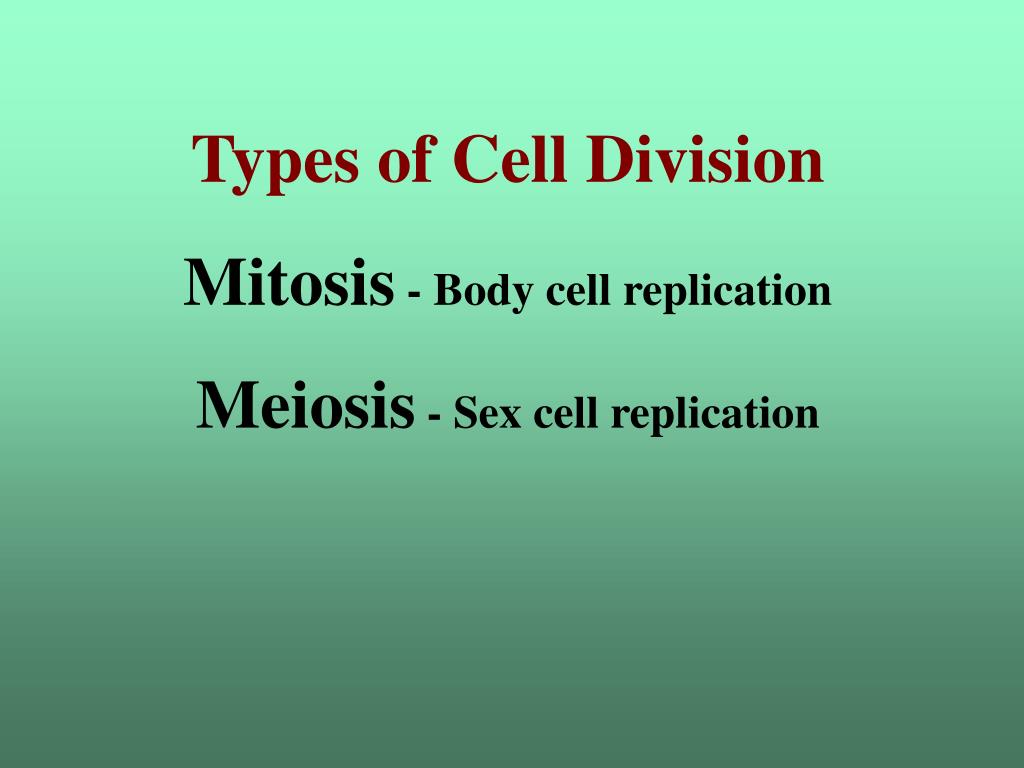 Types of Cell Division

Mitosis - Body cell replication

Meiosis - Sex cell replication